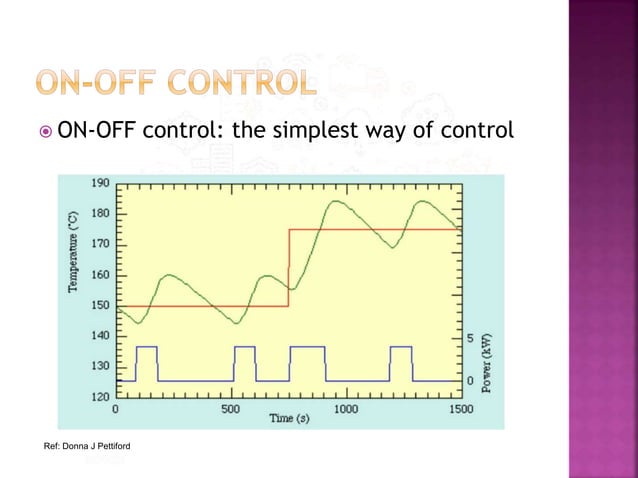 ON-OFF CONTROL

ON-OFF control: the simplest way of control

190
180
170
160
150
140
130
120
Temperature (°C)
5
0
Power (kW)
0
500
1000
1500
Time (s)

Ref: Donna J Pettiford